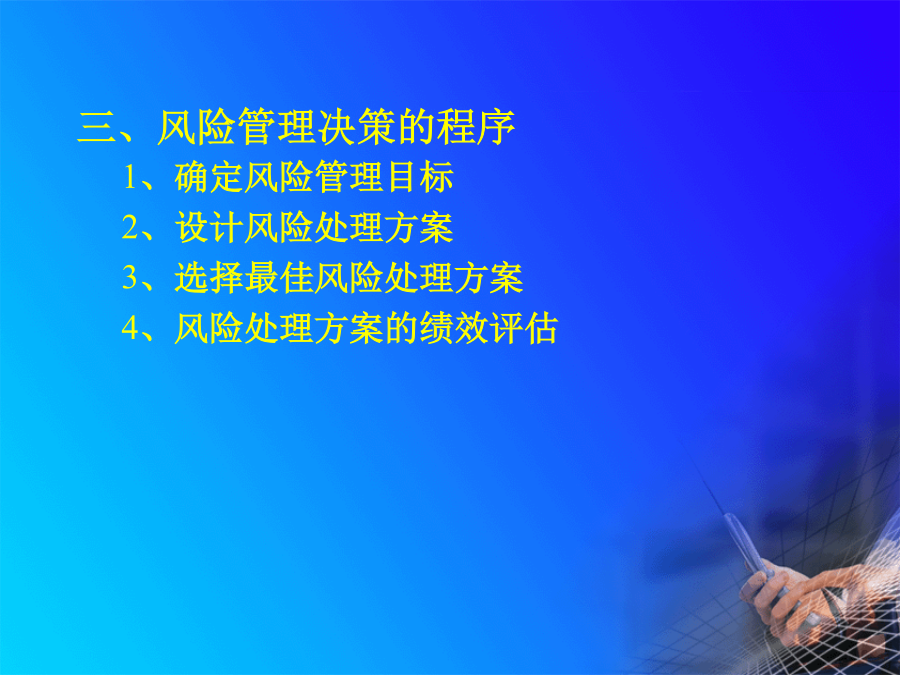 三、风险管理决策的程序

1、确定风险管理目标

2、设计风险处理方案

3、选择最佳风险处理方案

4、风险处理方案的绩效评估